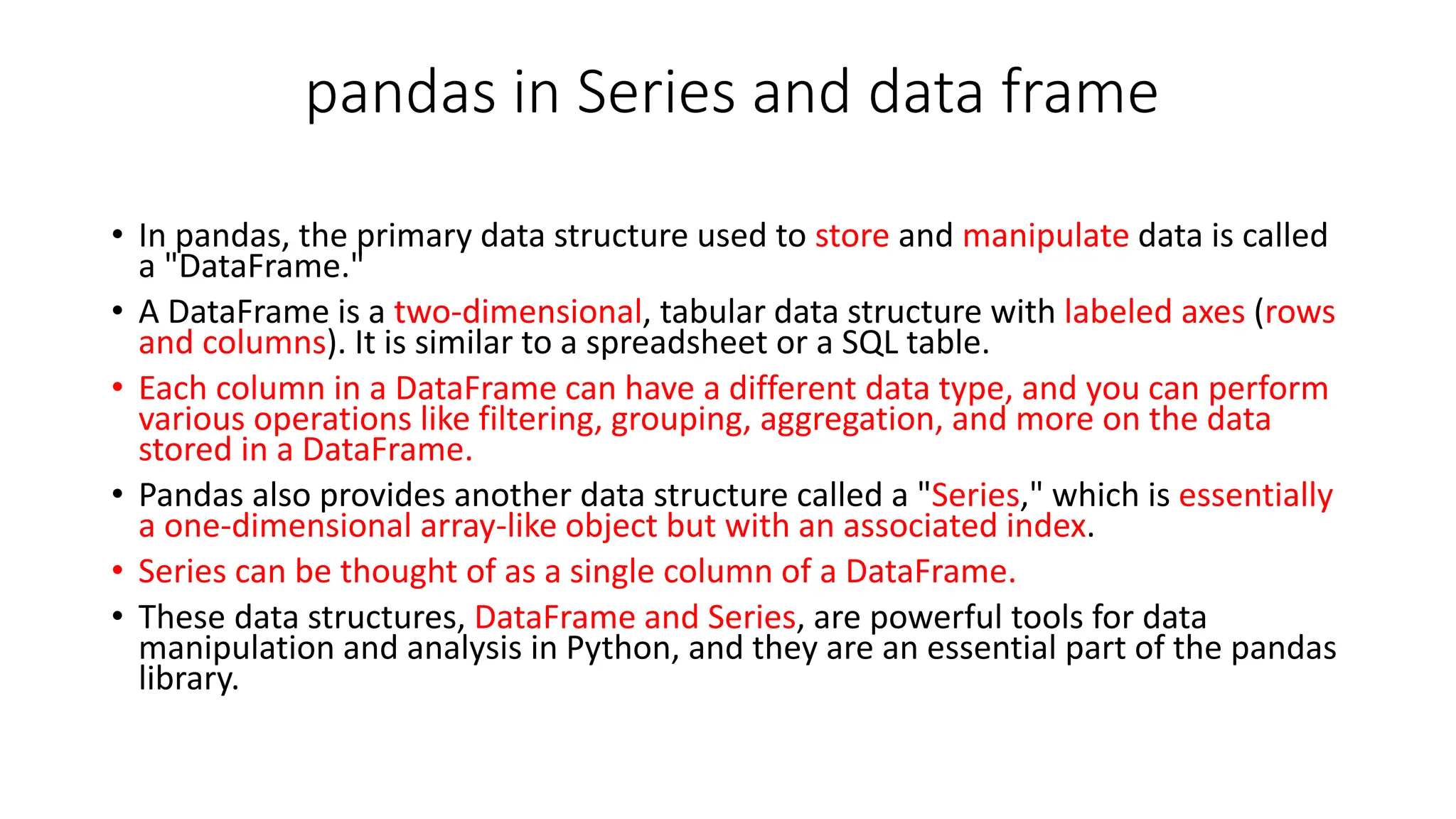 pandas in Series and data frame

• In pandas, the primary data structure used to store and manipulate data is called a "DataFrame."
• A DataFrame is a two-dimensional, tabular data structure with labeled axes (rows and columns). It is similar to a spreadsheet or a SQL table.
• Each column in a DataFrame can have a different data type, and you can perform various operations like filtering, grouping, aggregation, and more on the data stored in a DataFrame.
• Pandas also provides another data structure called a "Series," which is essentially a one-dimensional array-like object but with an associated index.
• Series can be thought of as a single column of a DataFrame.
• These data structures, DataFrame and Series, are powerful tools for data manipulation and analysis in Python, and they are an essential part of the pandas library.